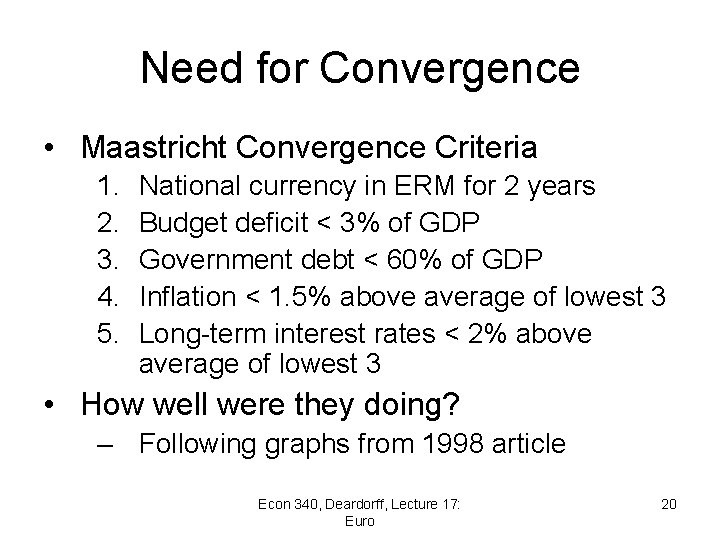 Need for Convergence

• Maastricht Convergence Criteria
1. National currency in ERM for 2 years
2. Budget deficit < 3% of GDP
3. Government debt < 60% of GDP
4. Inflation < 1.5% above average of lowest 3
5. Long-term interest rates < 2% above average of lowest 3

• How well were they doing?
– Following graphs from 1998 article

Econ 340, Deardorff, Lecture 17: Euro

20